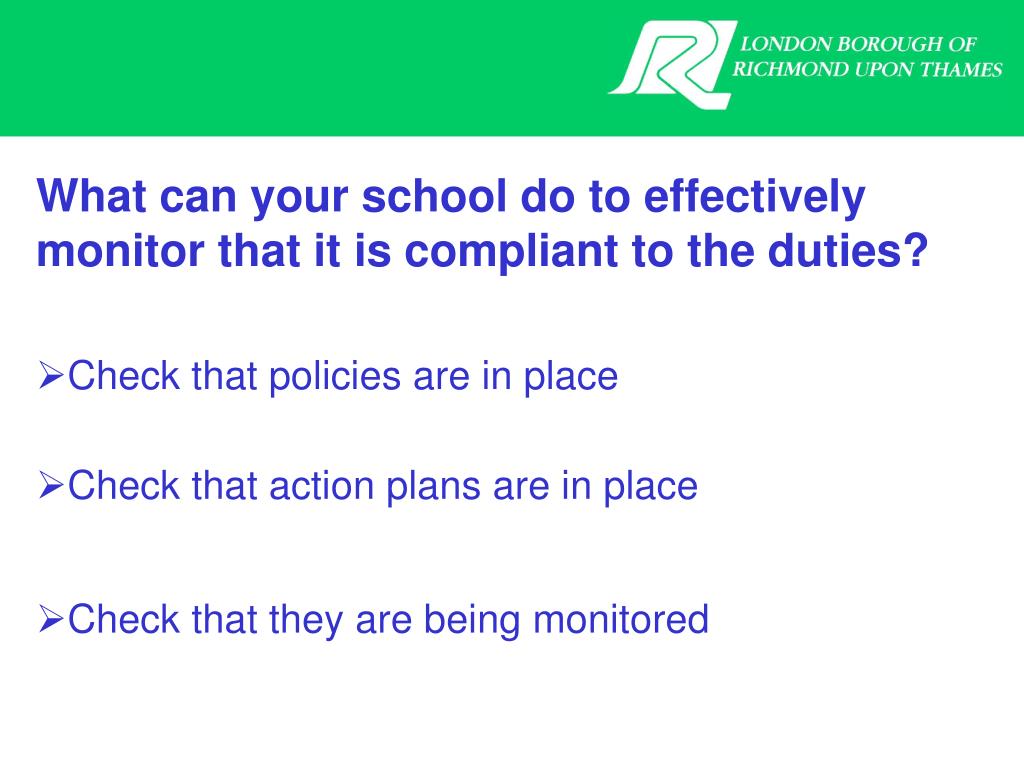 LONDON BOROUGH OF
RICHMOND UPON THAMES

What can your school do to effectively monitor that it is compliant to the duties?

➢Check that policies are in place

➢Check that action plans are in place

➢Check that they are being monitored